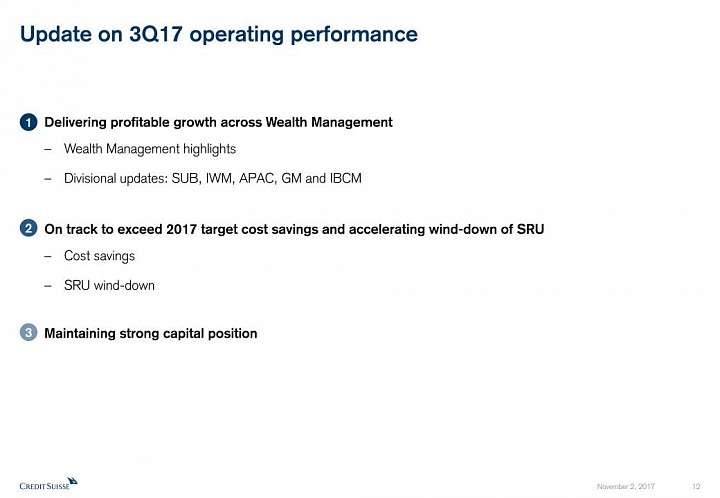 Update on 3Q17 operating performance

1 Delivering profitable growth across Wealth Management

– Wealth Management highlights

– Divisional updates: SUB, IWM, APAC, GM and IBCM

2 On track to exceed 2017 target cost savings and accelerating wind-down of SRU

– Cost savings

– SRU wind-down

3 Maintaining strong capital position

CREDIT SUISSE

November 2, 2017

12